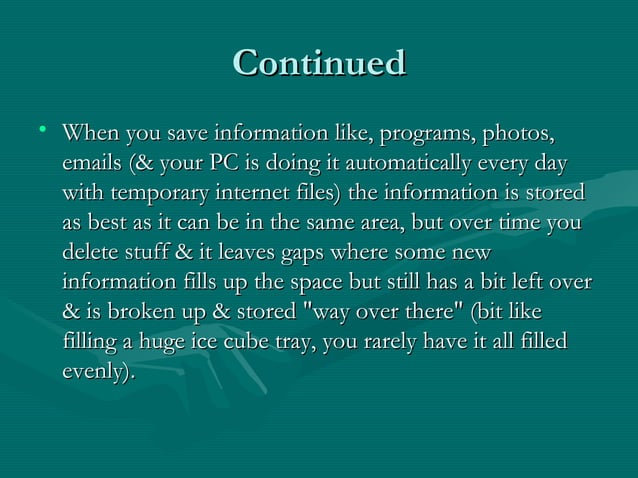 Continued

• When you save information like, programs, photos, emails (& your PC is doing it automatically every day with temporary internet files) the information is stored as best as it can be in the same area, but over time you delete stuff & it leaves gaps where some new information fills up the space but still has a bit left over & is broken up & stored "way over there" (bit like filling a huge ice cube tray, you rarely have it all filled evenly).